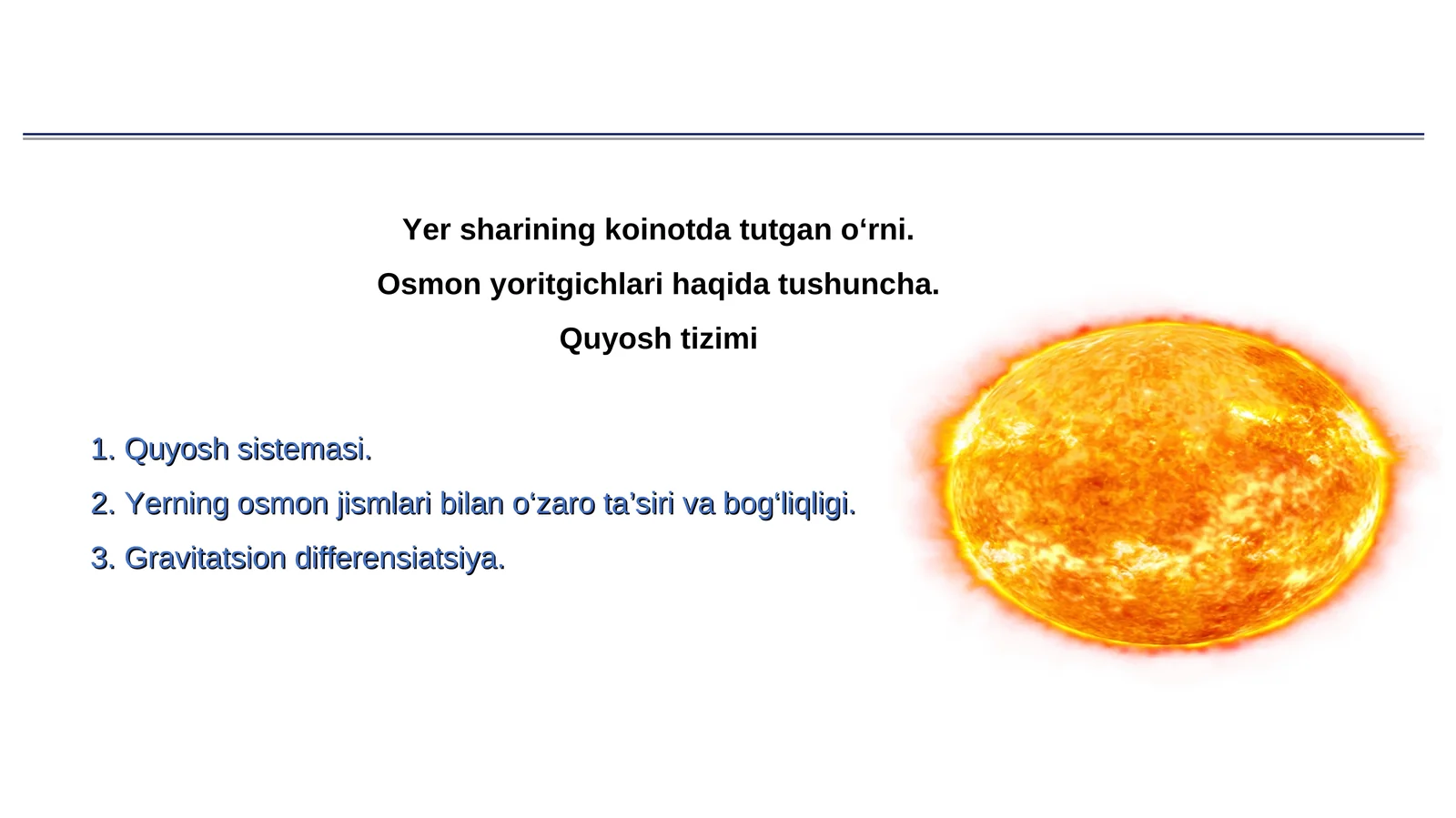 Yer sharining koinotda tutgan o‘rni.

Osmon yoritgichlari haqida tushuncha.

Quyosh tizimi

1. Quyosh sistemasi.

2. Yerning osmon jismlari bilan o‘zaro ta’siri va bog‘liqligi.

3. Gravitatsion differensiatsiya.